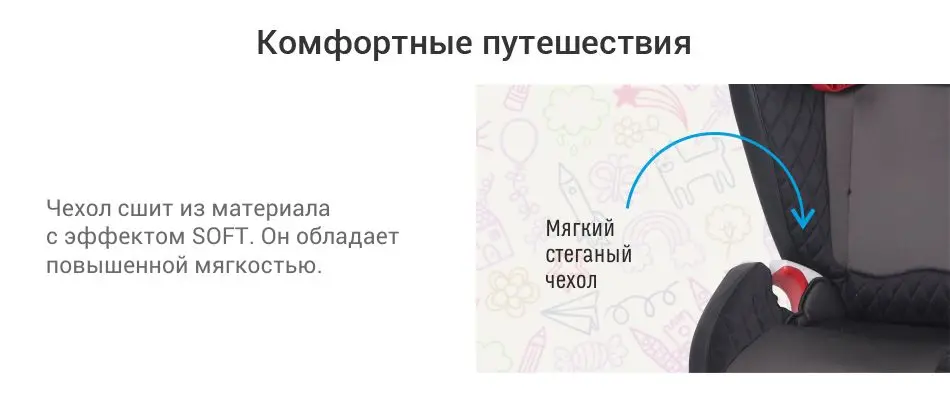 Комфортные путешествия

Чехол сшит из материала с эффектом SOFT. Он обладает повышенной мягкостью.

Мягкий стеганый чехол